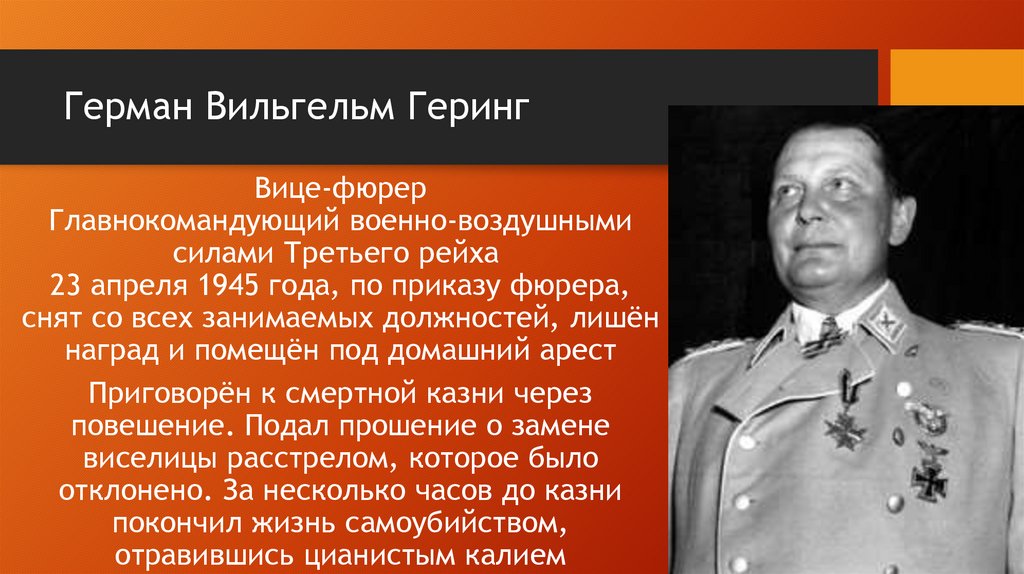 Герман Вильгельм Геринг

Вице-фюрер
Главнокомандующий военно-воздушными силами Третьего рейха
23 апреля 1945 года, по приказу фюрера, снят со всех занимаемых должностей, лишён наград и помещён под домашний арест

Приговорён к смертной казни через повешение. Подал прошение о замене виселицы расстрелом, которое было отклонено. За несколько часов до казни покончил жизнь самоубийством, отравившись цианистым калием